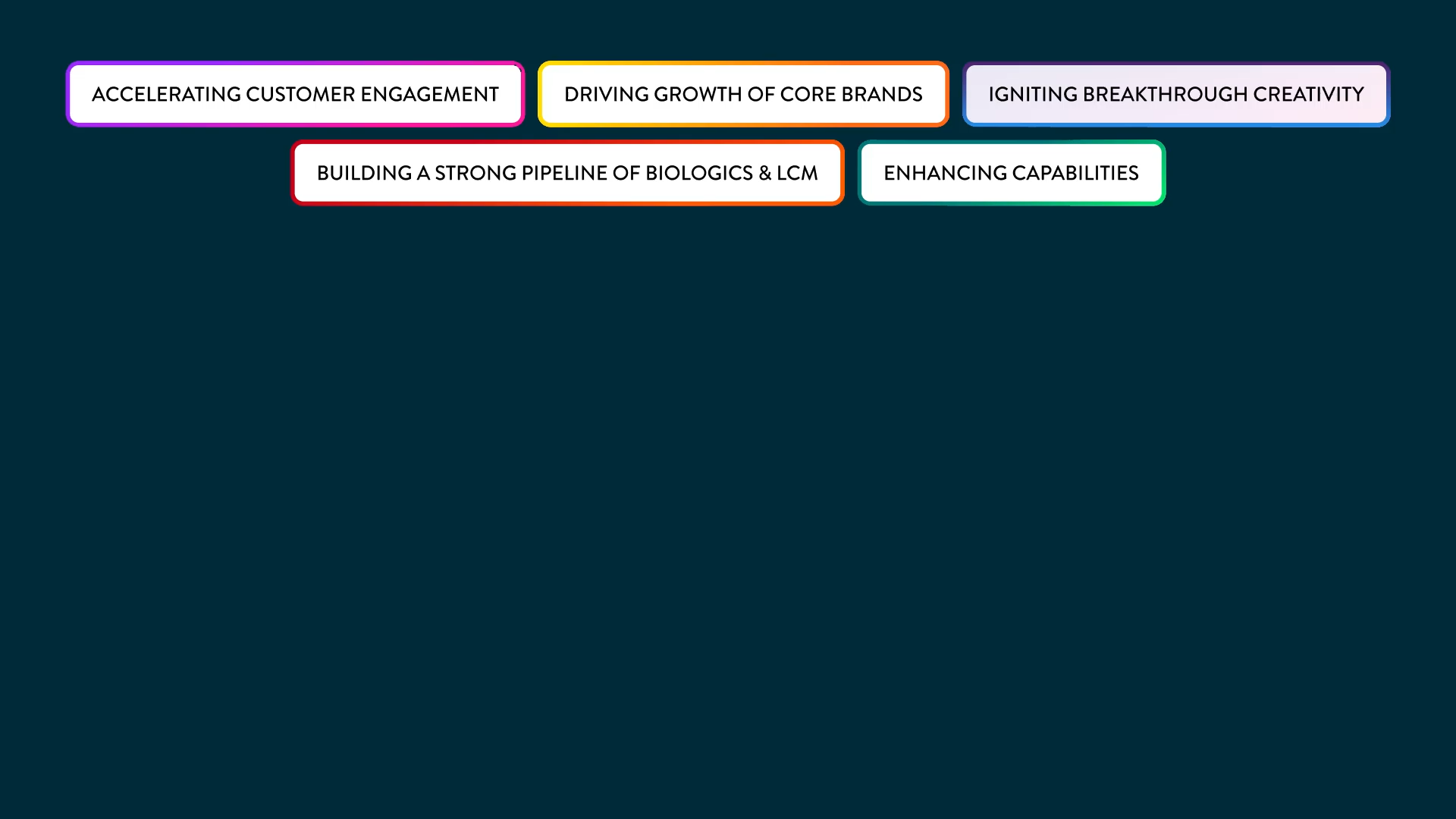 ACCELERATING CUSTOMER ENGAGEMENT

DRIVING GROWTH OF CORE BRANDS

IGNITING BREAKTHROUGH CREATIVITY

BUILDING A STRONG PIPELINE OF BIOLOGICS & LCM

ENHANCING CAPABILITIES